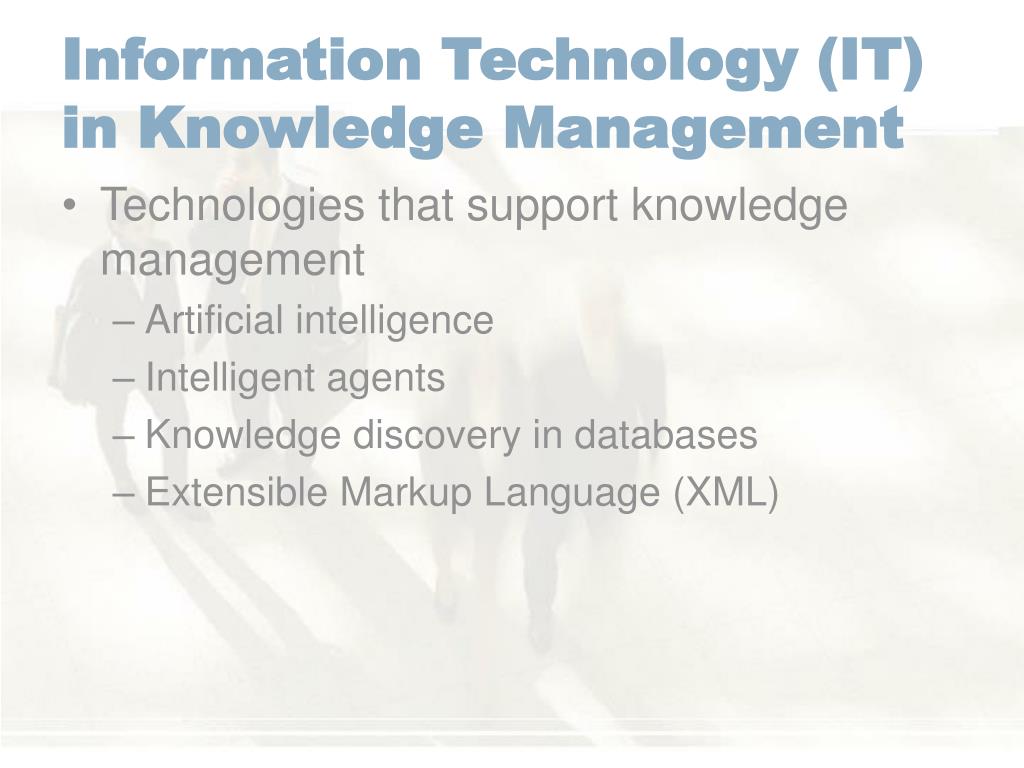 Information Technology (IT) in Knowledge Management

• Technologies that support knowledge management
– Artificial intelligence
– Intelligent agents
– Knowledge discovery in databases
– Extensible Markup Language (XML)